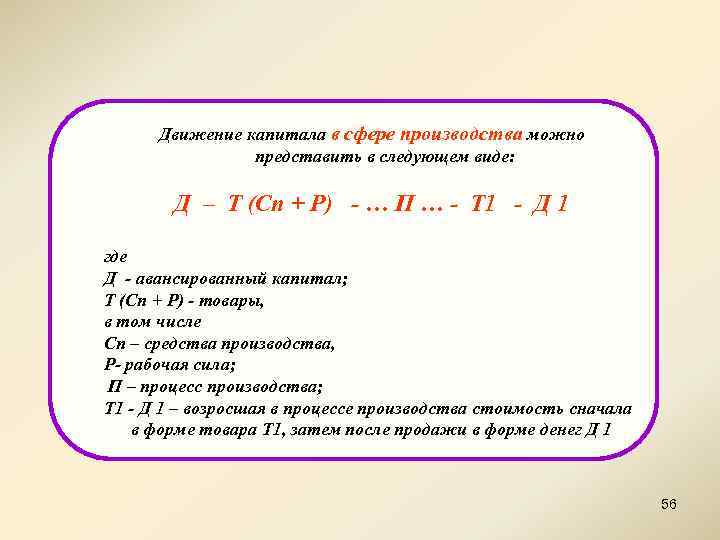 Движение капитала в сфере производства можно представить в следующем виде:

Д – Т (Сп + Р) - … П … - Т1 - Д 1

где
Д - авансированный капитал;
Т (Сп + Р) - товары,
в том числе
Сп – средства производства,
Р- рабочая сила;
П – процесс производства;
Т1 - Д 1 – возросшая в процессе производства стоимость сначала в форме товара Т1, затем после продажи в форме денег Д 1

56